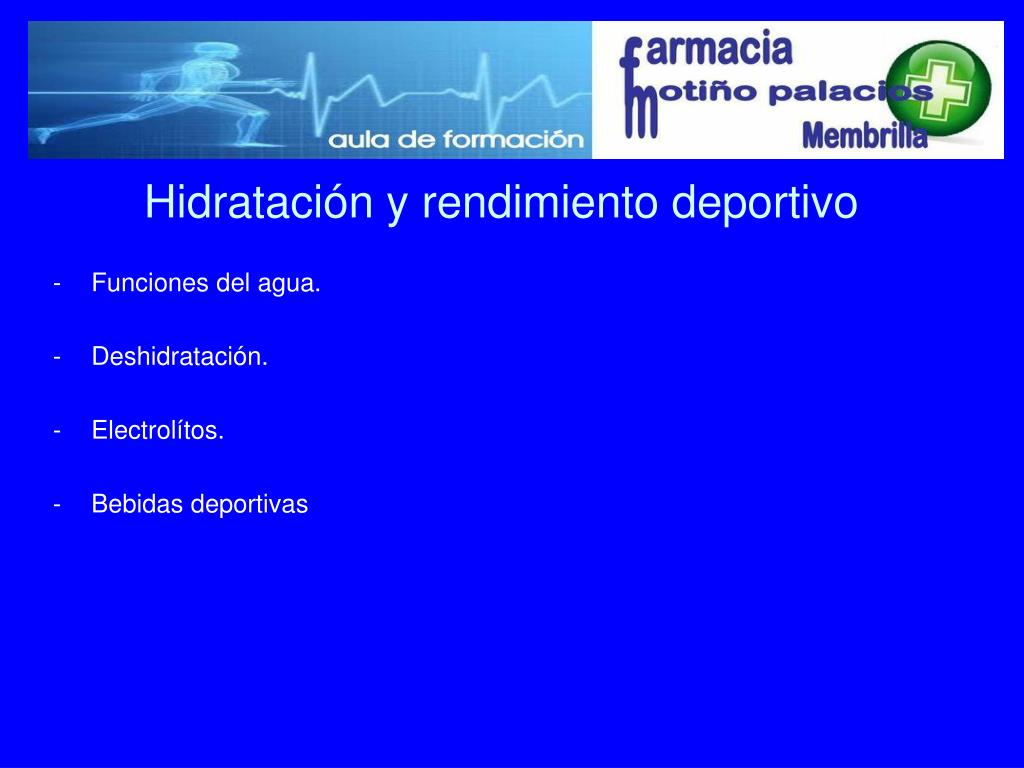 aula de formación

farmacia
motiño palacios
Membrilla

Hidratación y rendimiento deportivo

- Funciones del agua.

- Deshidratación.

- Electrolítos.

- Bebidas deportivas